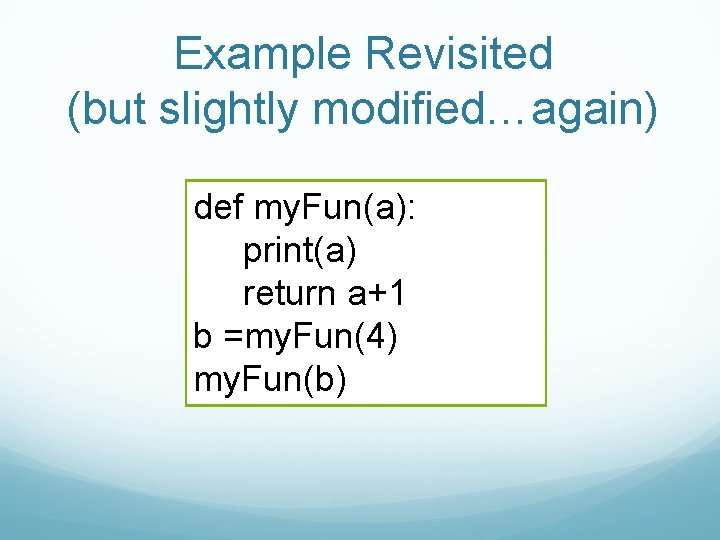 Example Revisited
(but slightly modified…again)

def myFun(a):
    print(a)
    return a+1
b =myFun(4)
myFun(b)